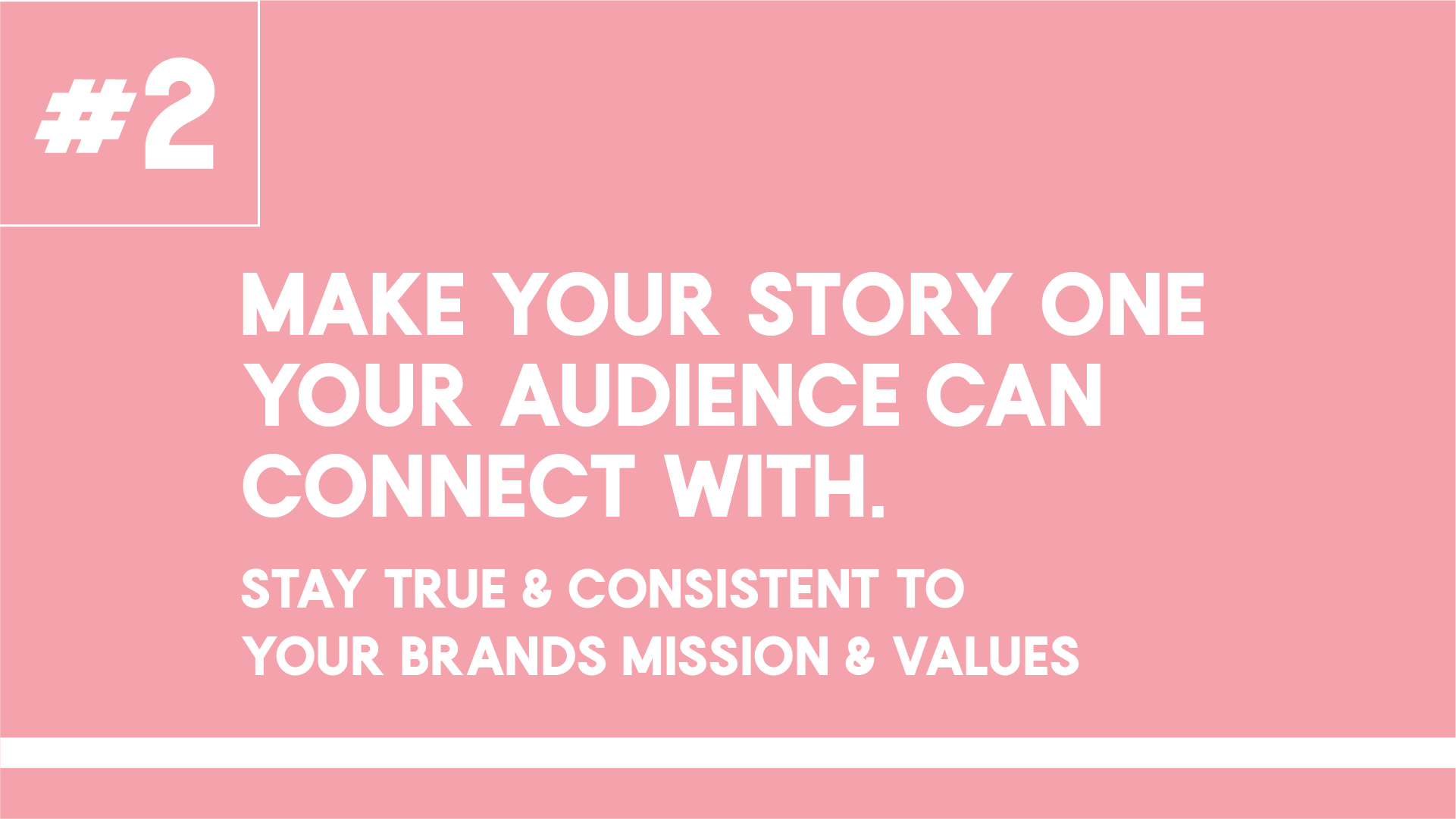 #2

MAKE YOUR STORY ONE YOUR AUDIENCE CAN CONNECT WITH.

STAY TRUE & CONSISTENT TO YOUR BRANDS MISSION & VALUES